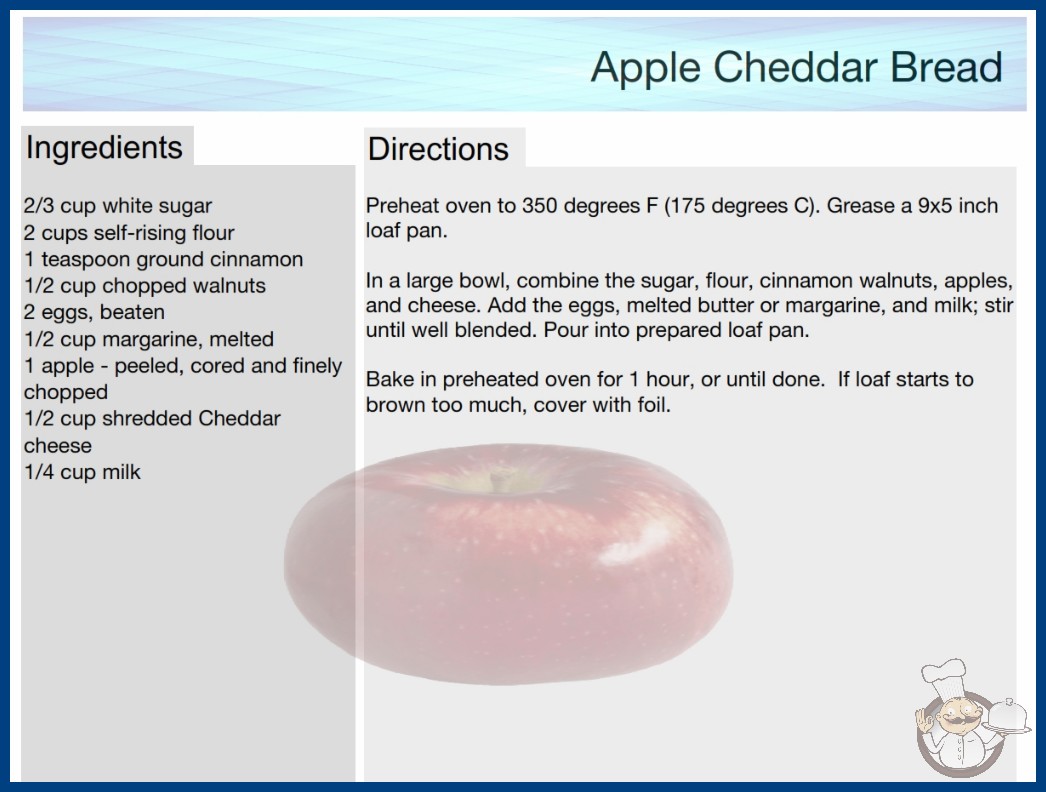 Apple Cheddar Bread

Ingredients

2/3 cup white sugar
2 cups self-rising flour
1 teaspoon ground cinnamon
1/2 cup chopped walnuts
2 eggs, beaten
1/2 cup margarine, melted
1 apple - peeled, cored and finely chopped
1/2 cup shredded Cheddar cheese
1/4 cup milk

Directions

Preheat oven to 350 degrees F (175 degrees C). Grease a 9x5 inch loaf pan.

In a large bowl, combine the sugar, flour, cinnamon walnuts, apples, and cheese. Add the eggs, melted butter or margarine, and milk; stir until well blended. Pour into prepared loaf pan.

Bake in preheated oven for 1 hour, or until done. If loaf starts to brown too much, cover with foil.